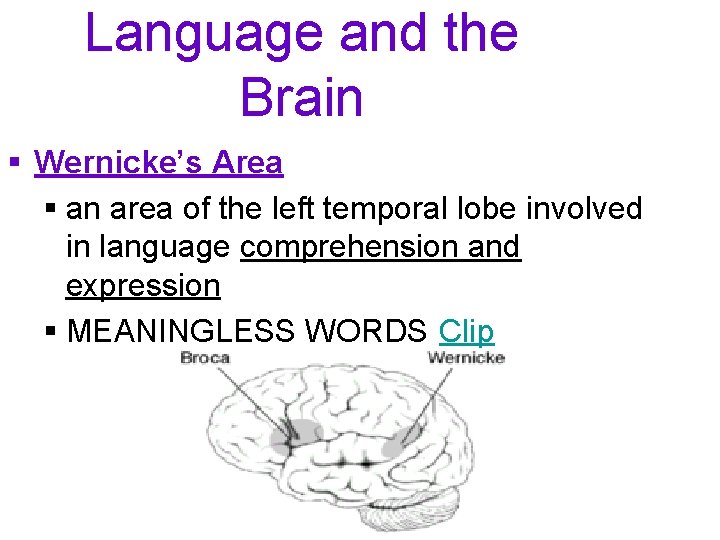 Language and the Brain

▪ Wernicke's Area

▪ an area of the left temporal lobe involved in language comprehension and expression

▪ MEANINGLESS WORDS Clip

Broca

Wernicke